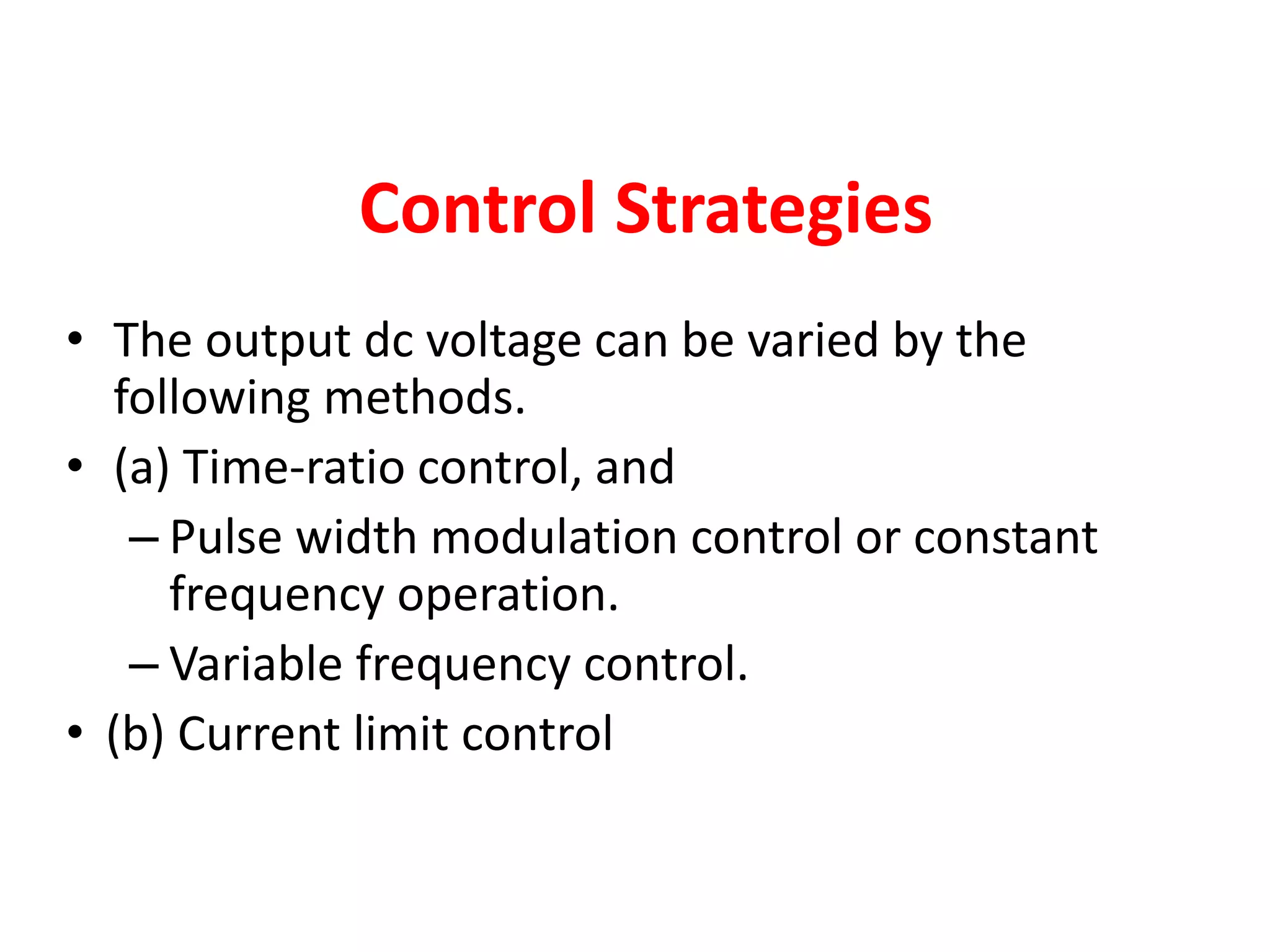 Control Strategies

• The output dc voltage can be varied by the following methods.
• (a) Time-ratio control, and
– Pulse width modulation control or constant frequency operation.
– Variable frequency control.
• (b) Current limit control